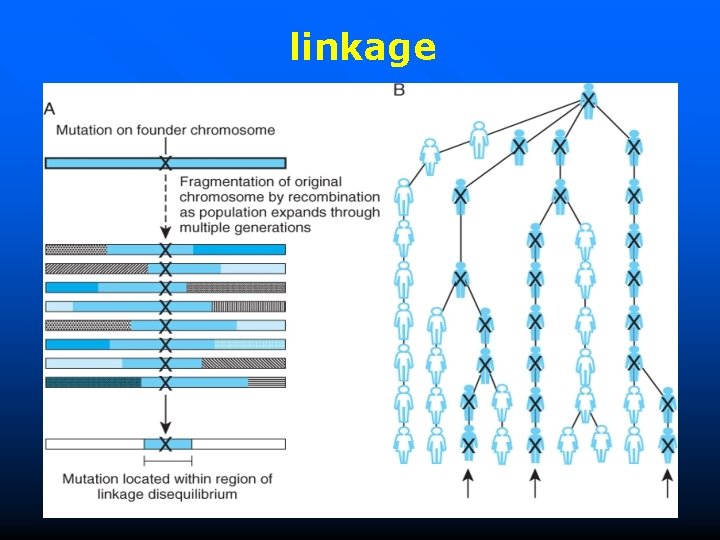 linkage

A

Mutation on founder chromosome

Fragmentation of original chromosome by recombination as population expands through multiple generations

Mutation located within region of linkage disequilibrium

B